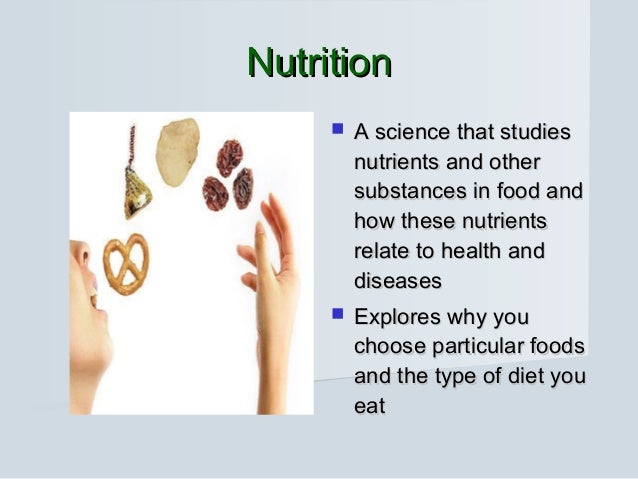 Nutrition

- A science that studies nutrients and other substances in food and how these nutrients relate to health and diseases
- Explores why you choose particular foods and the type of diet you eat